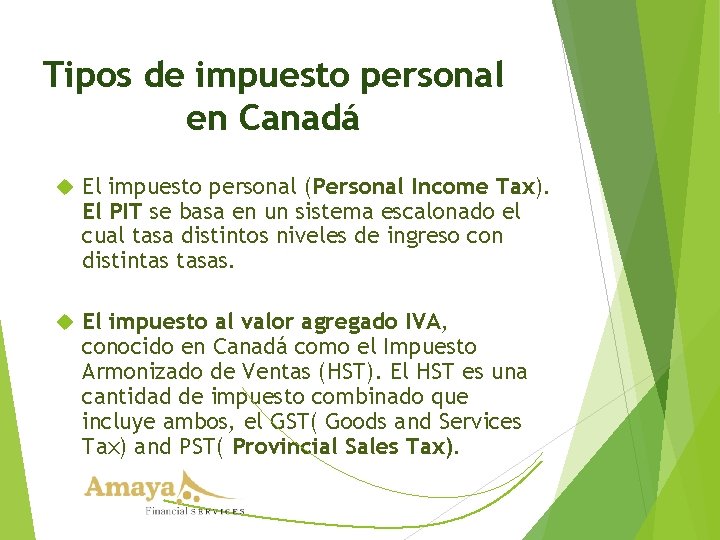 Tipos de impuesto personal en Canadá

El impuesto personal (Personal Income Tax). El PIT se basa en un sistema escalonado el cual tasa distintos niveles de ingreso con distintas tasas.

El impuesto al valor agregado IVA, conocido en Canadá como el Impuesto Armonizado de Ventas (HST). El HST es una cantidad de impuesto combinado que incluye ambos, el GST( Goods and Services Tax) and PST( Provincial Sales Tax).

Amaya Financial SERVICES